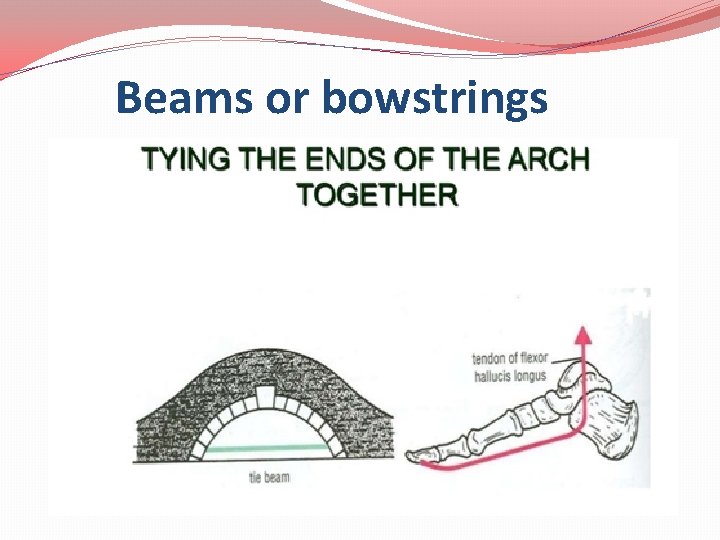 Beams or bowstrings

TYING THE ENDS OF THE ARCH TOGETHER

tie beam

tendon of flexor hallucis longus